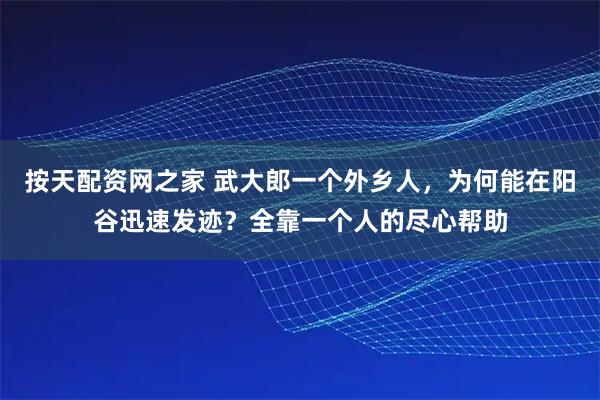 按天配资网之家 武大郎一个外乡人，为何能在阳谷迅速发迹？全靠一个人的尽心帮助